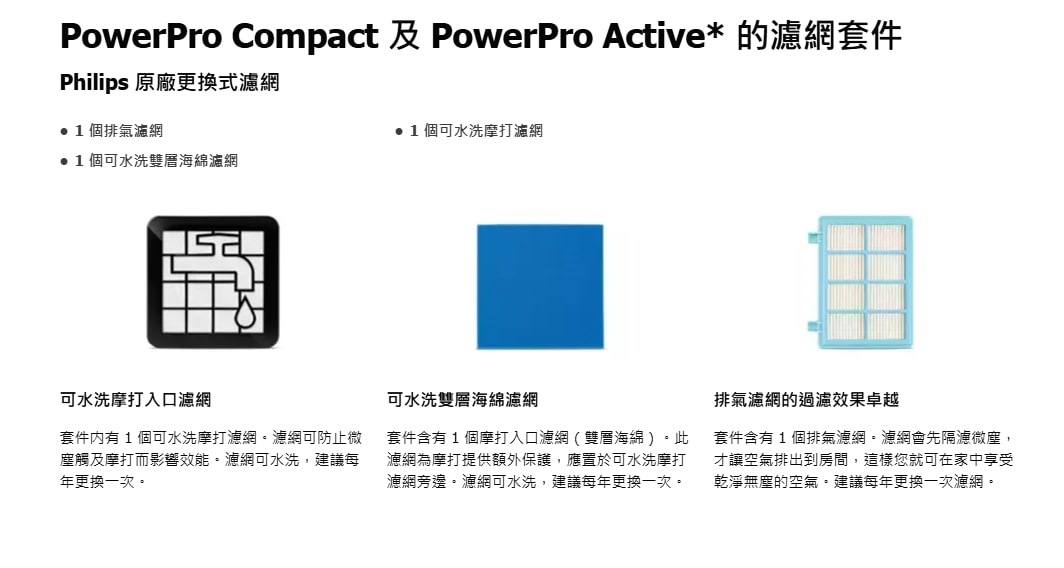 PowerPro Compact 及 PowerPro Active* 的濾網套件

Philips 原廠更換式濾網

• 1 個排氣濾網

• 1 個可水洗雙層海綿濾網

• 1 個可水洗摩打濾網

可水洗摩打入口濾網

套件內有 1 個可水洗摩打濾網。濾網可防止微塵觸及摩打而影響效能。濾網可水洗，建議每年更換一次。

可水洗雙層海綿濾網

套件含有 1 個摩打入口濾網（雙層海綿）。此濾網為摩打提供額外保護，應置於可水洗摩打濾網旁邊。濾網可水洗，建議每年更換一次。

排氣濾網的過濾效果卓越

套件含有 1 個排氣濾網。濾網會先隔濾微塵，才讓空氣排出到房間，這樣您就可在家中享受乾淨無塵的空氣。建議每年更換一次濾網。